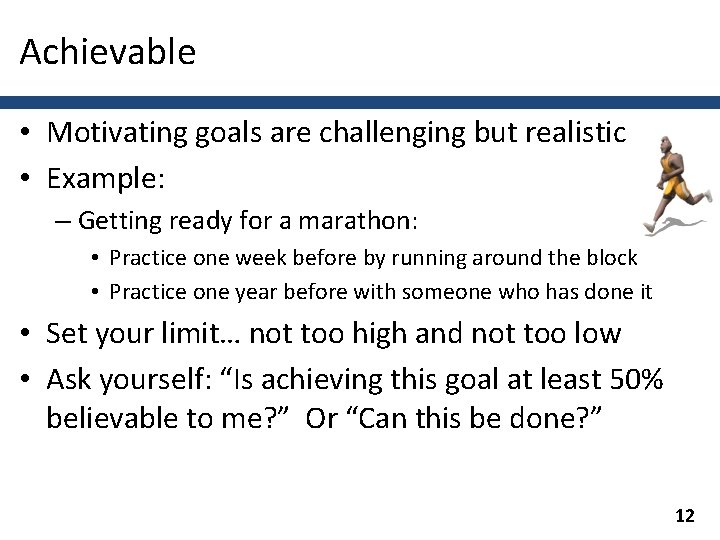 Achievable

• Motivating goals are challenging but realistic
• Example:
– Getting ready for a marathon:
• Practice one week before by running around the block
• Practice one year before with someone who has done it
• Set your limit… not too high and not too low
• Ask yourself: “Is achieving this goal at least 50% believable to me?” Or “Can this be done?”

12